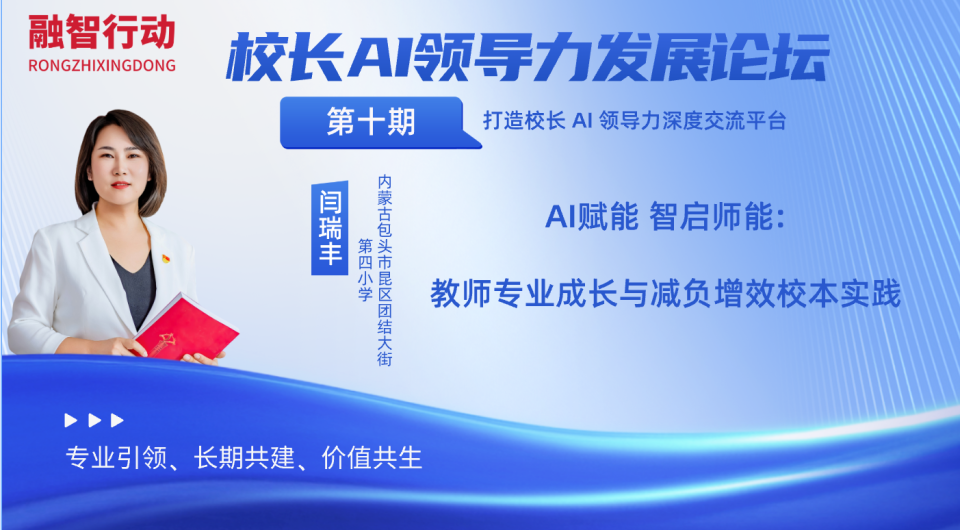 融智行动
RONGZHIXINGDONG

校长AI领导力发展论坛

第十期

打造校长 AI 领导力深度交流平台

闫瑞丰

内蒙古包头市昆区团结大街第四小学

AI赋能 智启师能:

教师专业成长与减负增效校本实践

专业引领、长期共建、价值共生